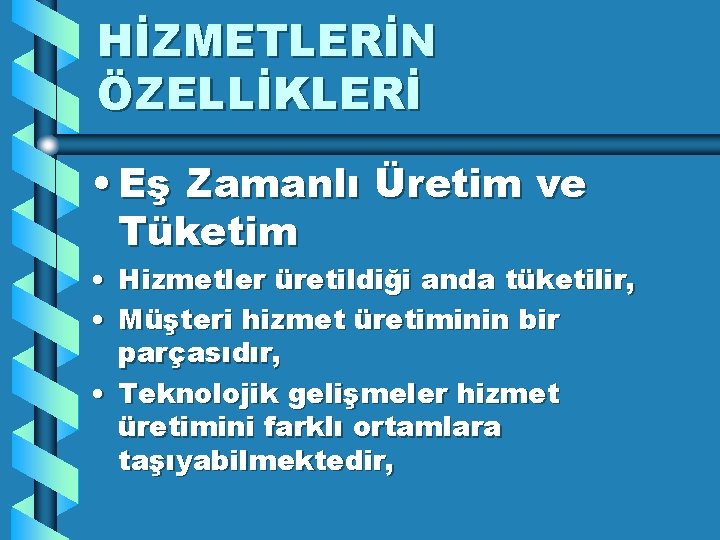 HİZMETLERİN ÖZELLİKLERİ

• Eş Zamanlı Üretim ve Tüketim

• Hizmetler üretildiği anda tüketilir,

• Müşteri hizmet üretiminin bir parçasıdır,

• Teknolojik gelişmeler hizmet üretimini farklı ortamlara taşıyabilmektedir,